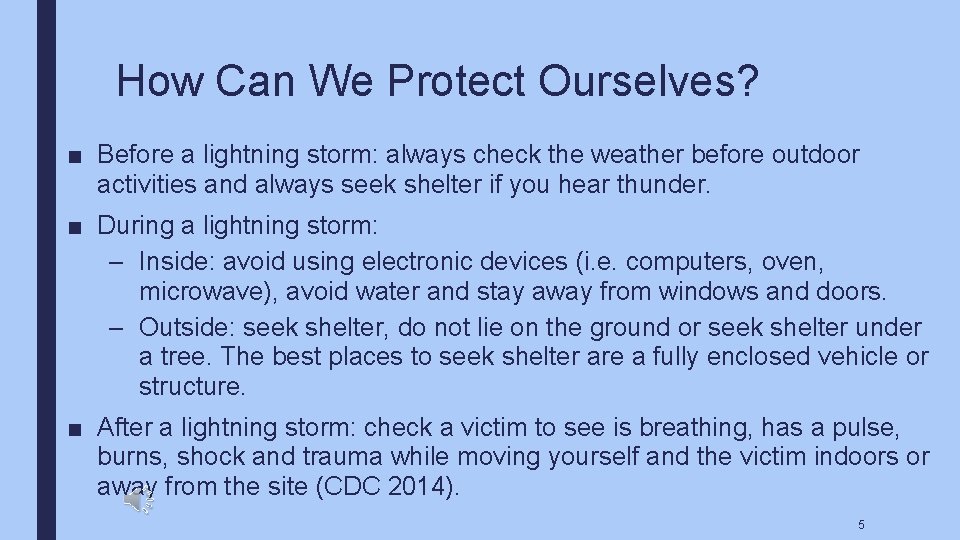 How Can We Protect Ourselves?

■ Before a lightning storm: always check the weather before outdoor activities and always seek shelter if you hear thunder.

■ During a lightning storm:

– Inside: avoid using electronic devices (i.e. computers, oven, microwave), avoid water and stay away from windows and doors.

– Outside: seek shelter, do not lie on the ground or seek shelter under a tree. The best places to seek shelter are a fully enclosed vehicle or structure.

■ After a lightning storm: check a victim to see is breathing, has a pulse, burns, shock and trauma while moving yourself and the victim indoors or away from the site (CDC 2014).

5